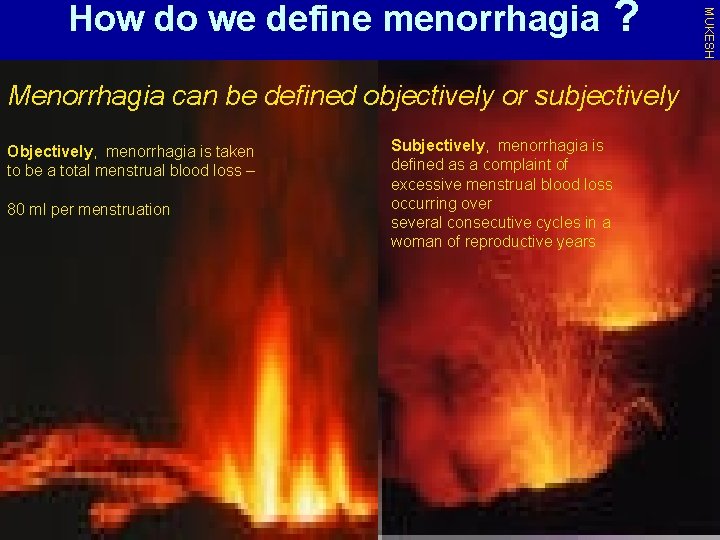 How do we define menorrhagia ?

MUKESH

Menorrhagia can be defined objectively or subjectively

Objectively, menorrhagia is taken to be a total menstrual blood loss –

80 ml per menstruation

Subjectively, menorrhagia is defined as a complaint of excessive menstrual blood loss occurring over several consecutive cycles in a woman of reproductive years